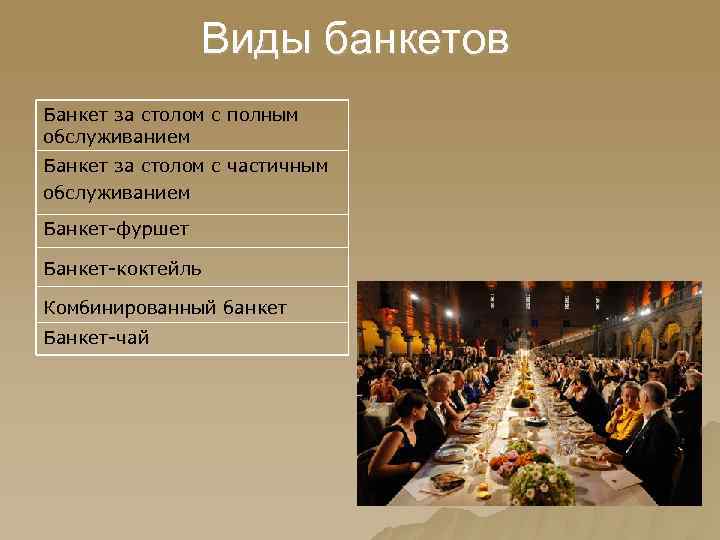 Виды банкетов

| Банкет за столом с полным обслуживанием |
|---|
| Банкет за столом с частичным обслуживанием |
| Банкет-фуршет |
| Банкет-коктейль |
| Комбинированный банкет |
| Банкет-чай |